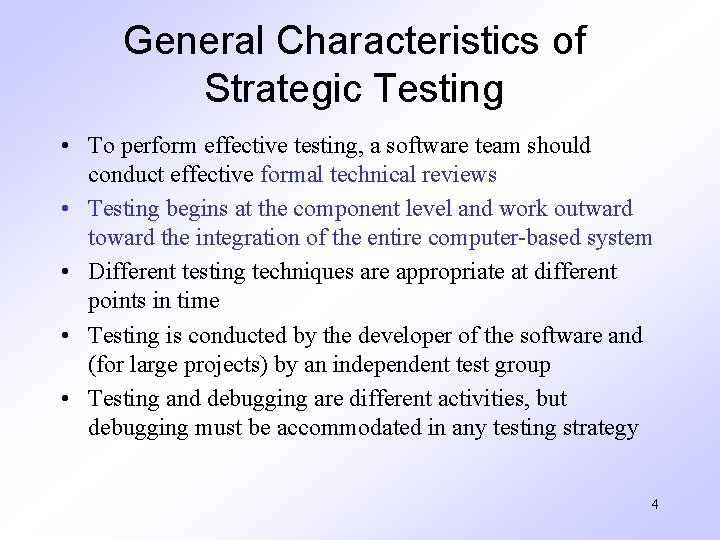 General Characteristics of Strategic Testing

• To perform effective testing, a software team should conduct effective formal technical reviews
• Testing begins at the component level and work outward toward the integration of the entire computer-based system
• Different testing techniques are appropriate at different points in time
• Testing is conducted by the developer of the software and (for large projects) by an independent test group
• Testing and debugging are different activities, but debugging must be accommodated in any testing strategy

4